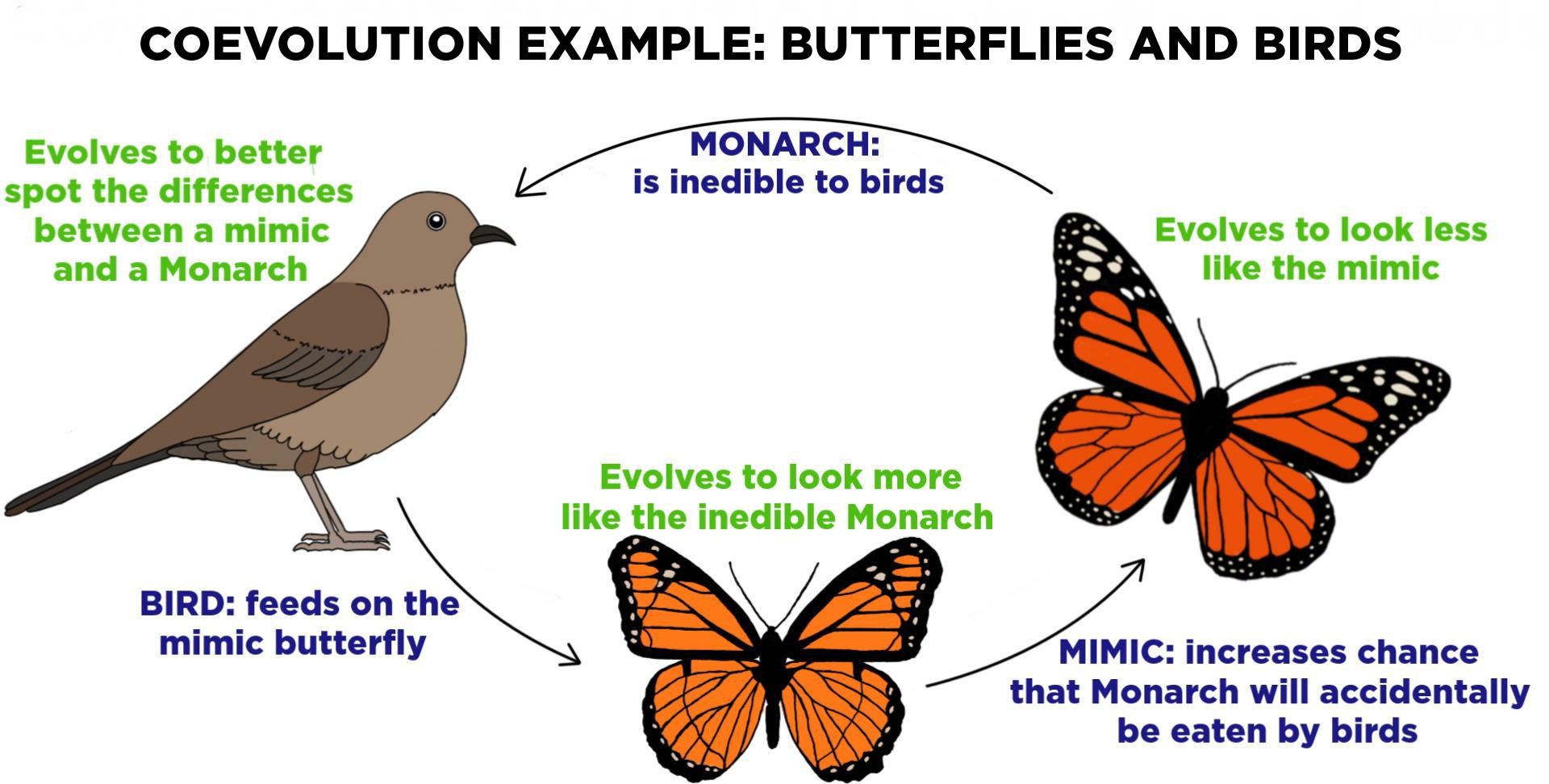 COEVOLUTION EXAMPLE: BUTTERFLIES AND BIRDS

Evolves to better spot the differences between a mimic and a Monarch

MONARCH: is inedible to birds

Evolves to look less like the mimic

Evolves to look more like the inedible Monarch

BIRD: feeds on the mimic butterfly

MIMIC: increases chance that Monarch will accidentally be eaten by birds